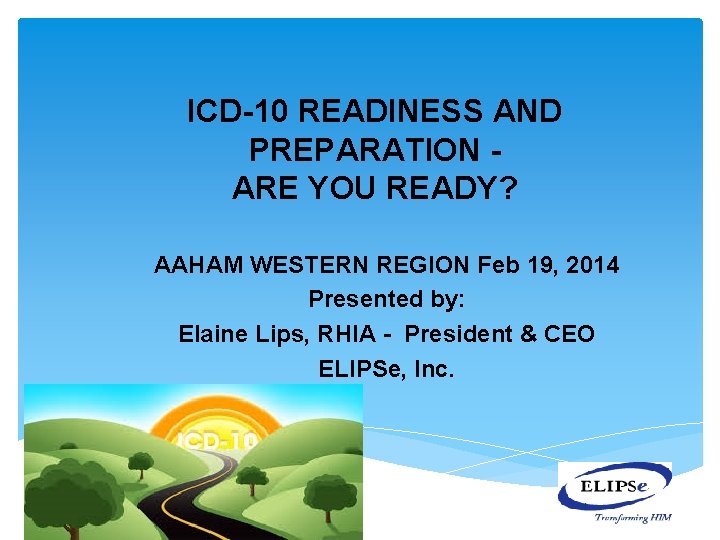 ICD-10 READINESS AND PREPARATION - ARE YOU READY?

AAHAM WESTERN REGION Feb 19, 2014
Presented by:
Elaine Lips, RHIA - President & CEO
ELIPSe, Inc.

ICD-10

ELIPSe
Transforming HIM